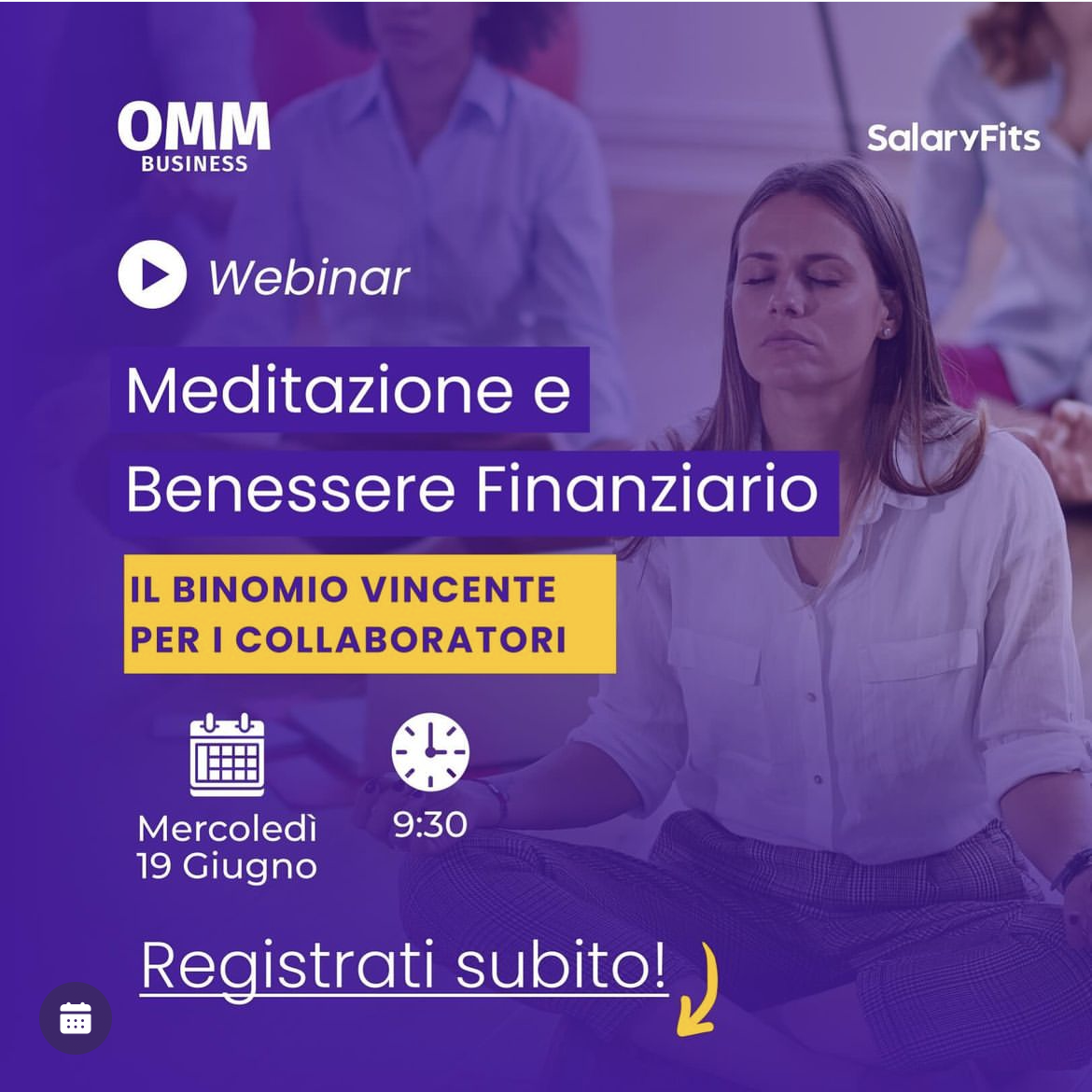 OMM
BUSINESS

SalaryFits

Webinar

Meditazione e
Benessere Finanziario

IL BINOMIO VINCENTE
PER I COLLABORATORI

Mercoledì
19 Giugno

9:30

Registrati subito!